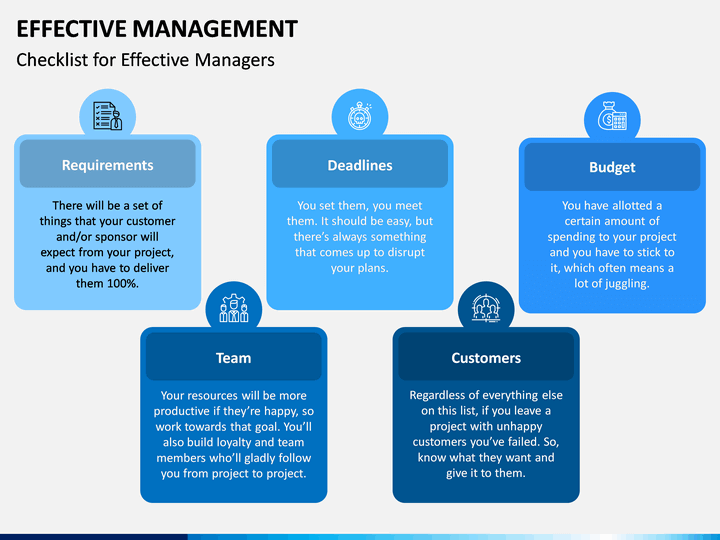 EFFECTIVE MANAGEMENT

Checklist for Effective Managers

Requirements

There will be a set of things that your customer and/or sponsor will expect from your project, and you have to deliver them 100%.

Deadlines

You set them, you meet them. It should be easy, but there's always something that comes up to disrupt your plans.

Budget

You have allotted a certain amount of spending to your project and you have to stick to it, which often means a lot of juggling.

Team

Your resources will be more productive if they're happy, so work towards that goal. You'll also build loyalty and team members who'll gladly follow you from project to project.

Customers

Regardless of everything else on this list, if you leave a project with unhappy customers you've failed. So, know what they want and give it to them.